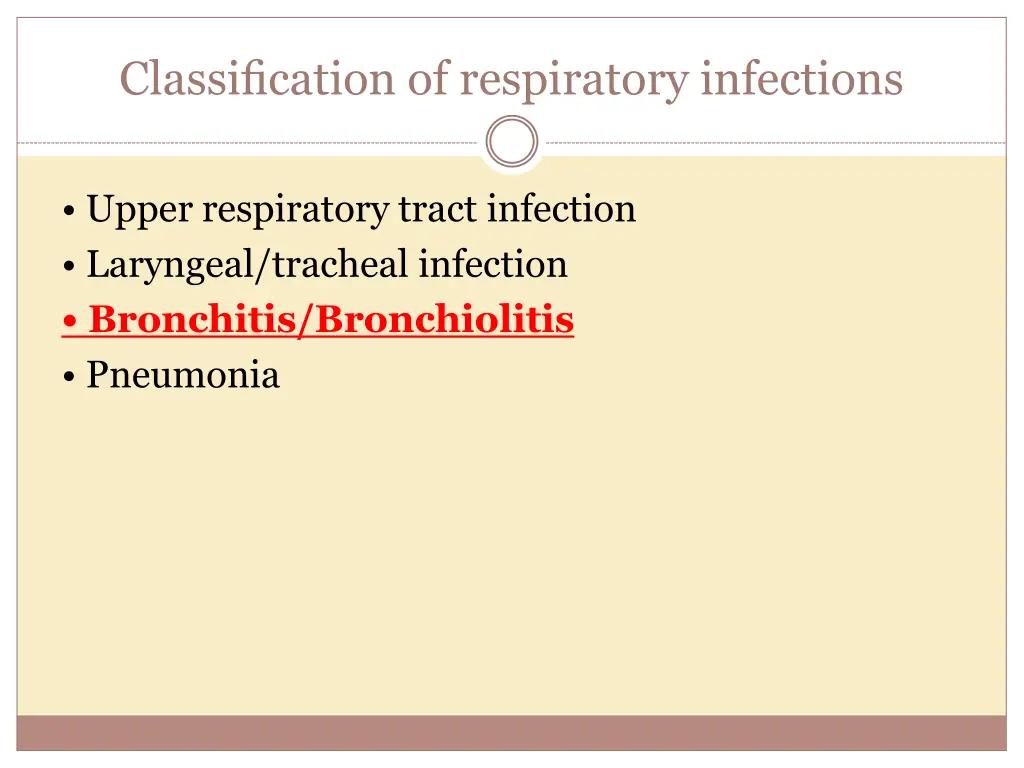 Classification of respiratory infections

• Upper respiratory tract infection
• Laryngeal/tracheal infection
• Bronchitis/Bronchiolitis
• Pneumonia